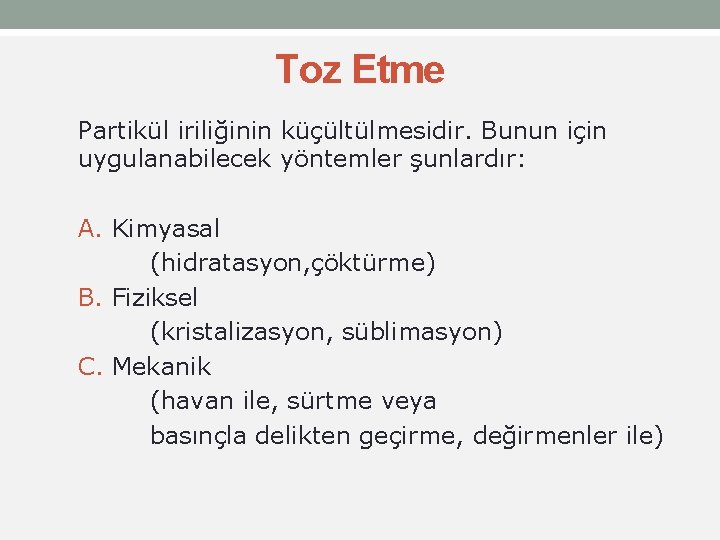 Toz Etme

Partikül iriliğinin küçültülmesidir. Bunun için uygulanabilecek yöntemler şunlardır:

A. Kimyasal
(hidratasyon,çöktürme)
B. Fiziksel
(kristalizasyon, süblimasyon)
C. Mekanik
(havan ile, sürtme veya
basınçla delikten geçirme, değirmenler ile)